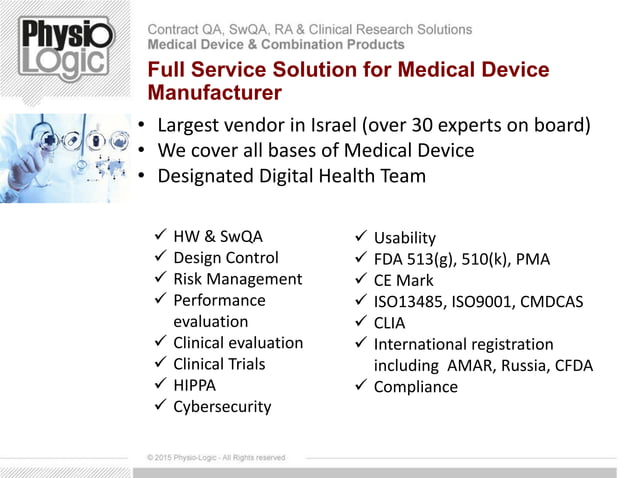 Physio Logic

Contract QA, SwQA, RA & Clinical Research Solutions
Medical Device & Combination Products

Full Service Solution for Medical Device Manufacturer

• Largest vendor in Israel (over 30 experts on board)
• We cover all bases of Medical Device
• Designated Digital Health Team

✓ HW & SwQA
✓ Design Control
✓ Risk Management
✓ Performance evaluation
✓ Clinical evaluation
✓ Clinical Trials
✓ HIPPA
✓ Cybersecurity

✓ Usability
✓ FDA 513(g), 510(k), PMA
✓ CE Mark
✓ ISO13485, ISO9001, CMDCAS
✓ CLIA
✓ International registration including AMAR, Russia, CFDA
✓ Compliance

© 2015 Physio-Logic - All Rights reserved